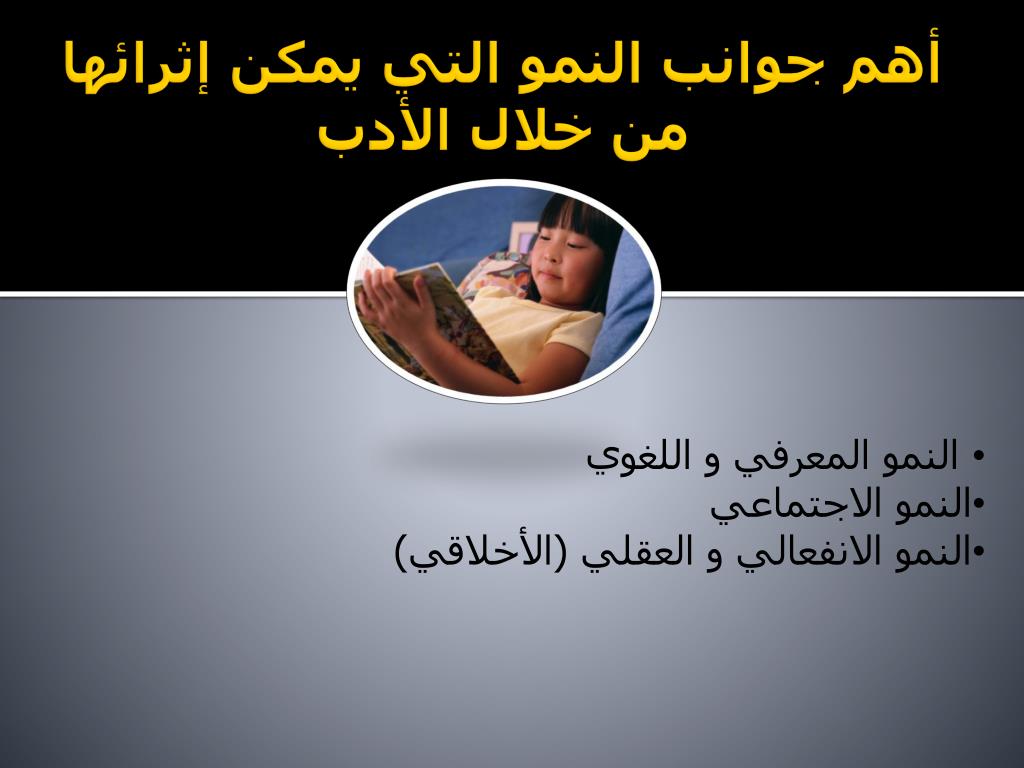 أهم جوانب النمو التي يمكن إثرائها من خلال الأدب

• النمو المعرفي و اللغوي
•النمو الاجتماعي
•النمو الانفعالي و العقلي (الأخلاقي)